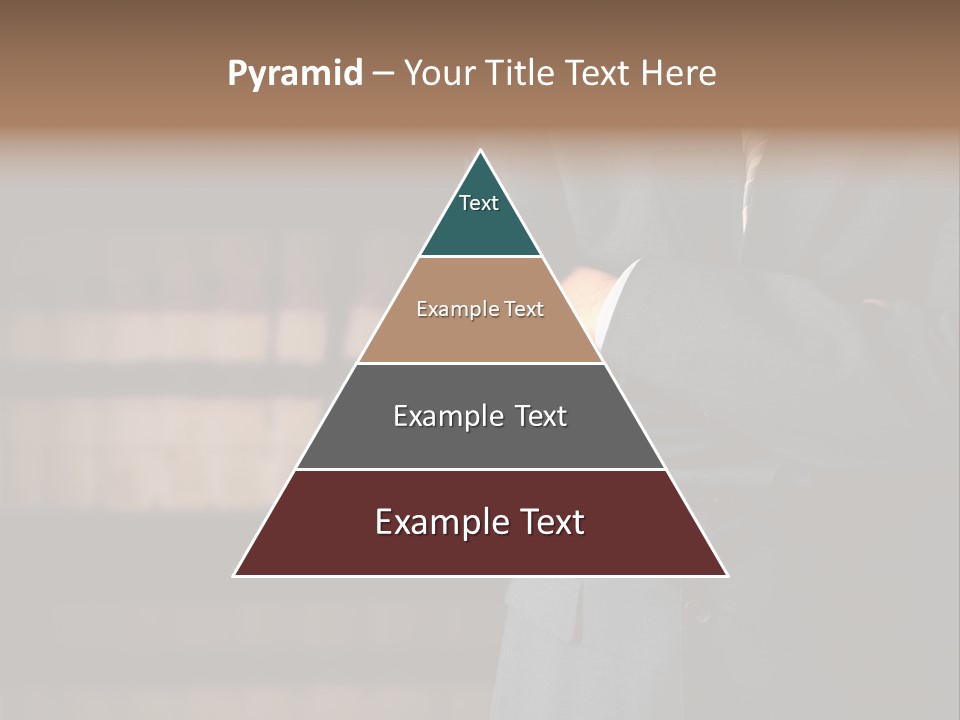 Pyramid – Your Title Text Here

Text

Example Text

Example Text

Example Text